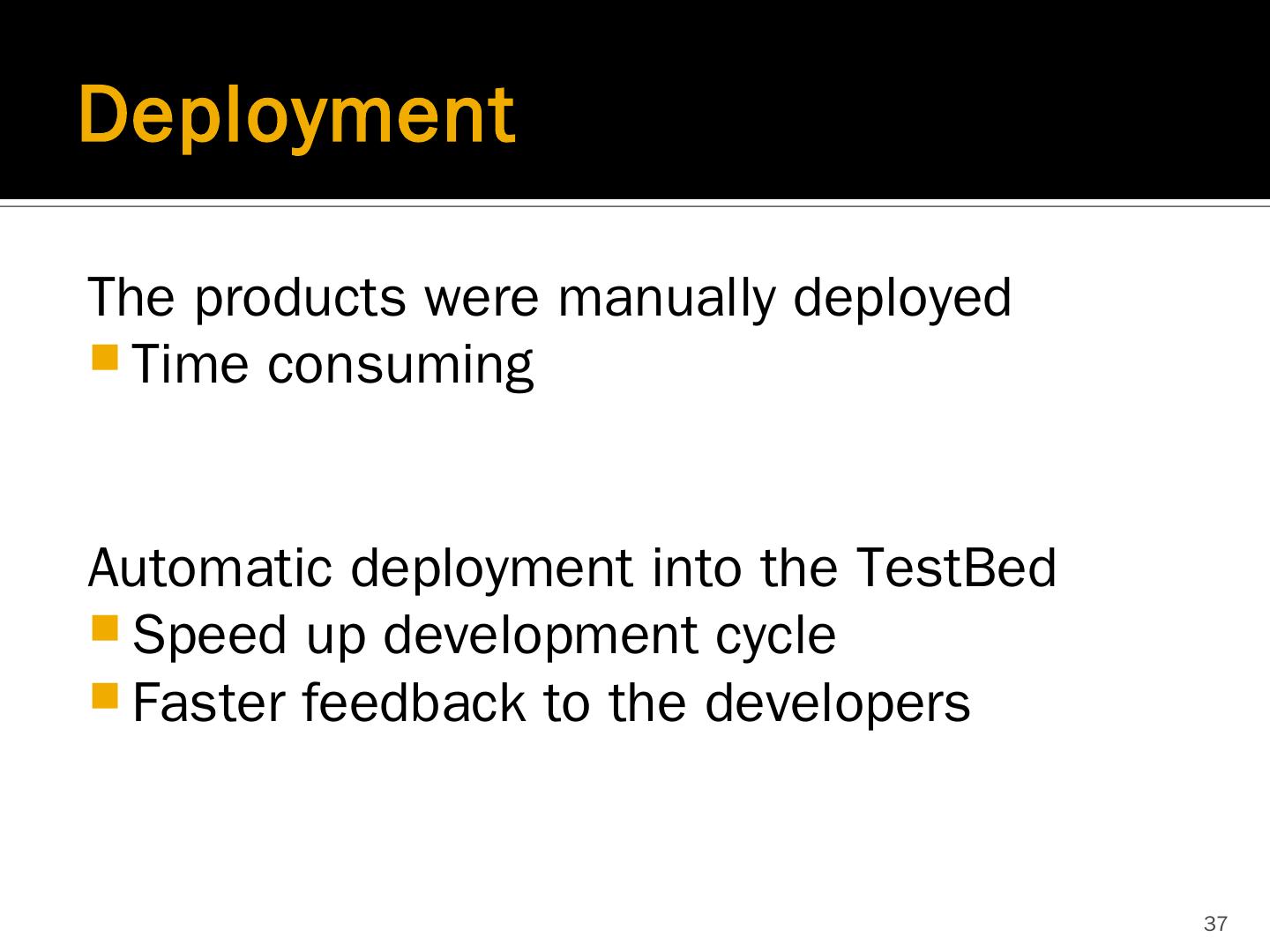 Deployment

The products were manually deployed
- Time consuming

Automatic deployment into the TestBed
- Speed up development cycle
- Faster feedback to the developers

37